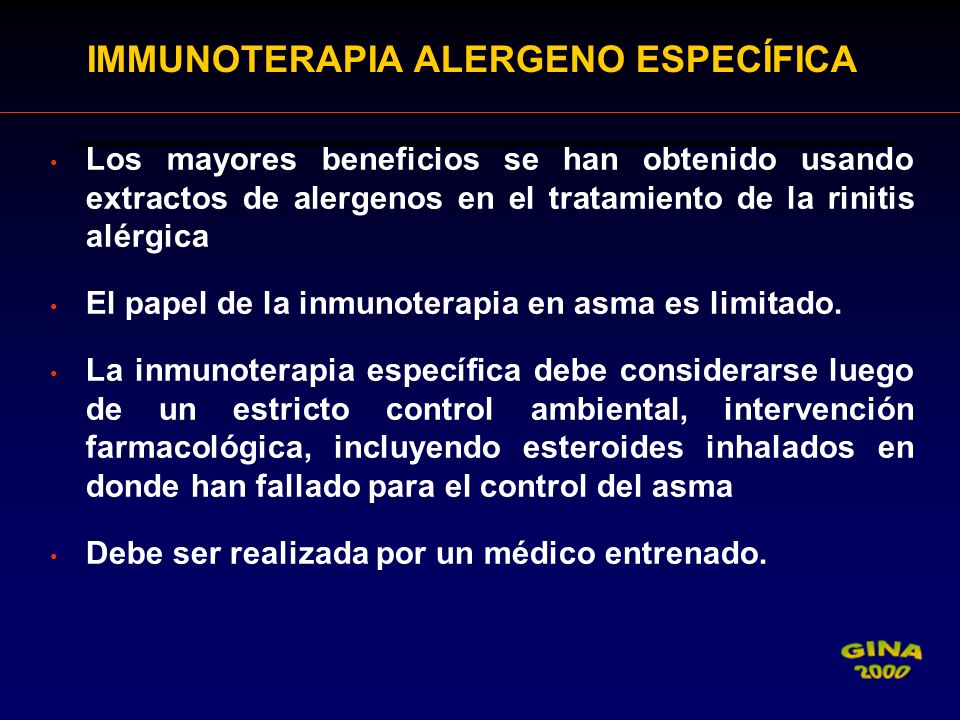 IMMUNOTERAPIA ALERGENO ESPECÍFICA

• Los mayores beneficios se han obtenido usando extractos de alergenos en el tratamiento de la rinitis alérgica

• El papel de la inmunoterapia en asma es limitado.

• La inmunoterapia específica debe considerarse luego de un estricto control ambiental, intervención farmacológica, incluyendo esteroides inhalados en donde han fallado para el control del asma

• Debe ser realizada por un médico entrenado.

GINA 2000